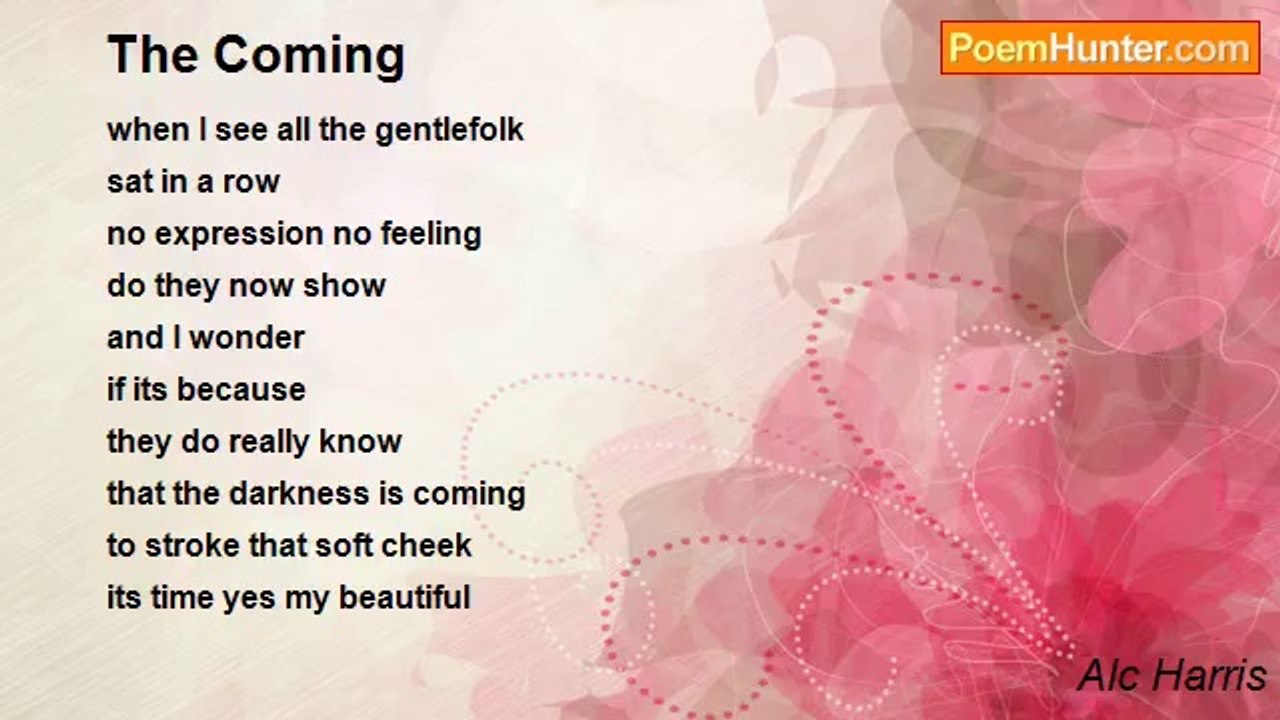 The Coming

PoemHunter.com

when I see all the gentlefolk
sat in a row
no expression no feeling
do they now show
and I wonder
if its because
they do really know
that the darkness is coming
to stroke that soft cheek
its time yes my beautiful

Alc Harris